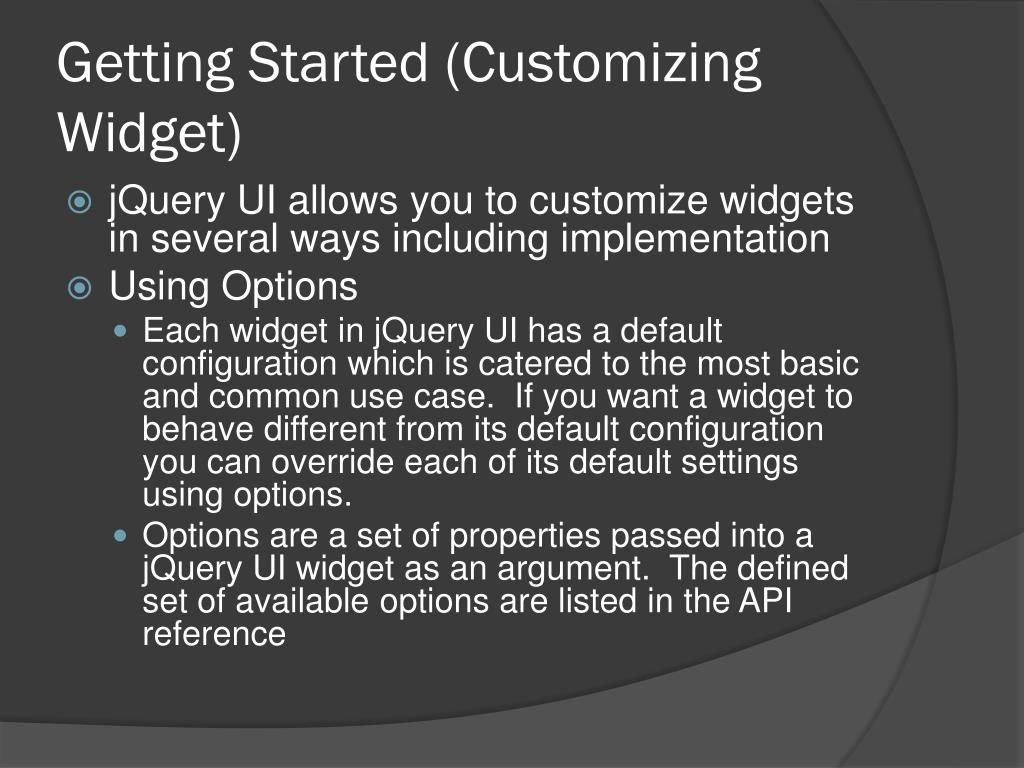 Getting Started (Customizing Widget)

jQuery UI allows you to customize widgets in several ways including implementation

Using Options

Each widget in jQuery UI has a default configuration which is catered to the most basic and common use case.  If you want a widget to behave different from its default configuration you can override each of its default settings using options.

Options are a set of properties passed into a jQuery UI widget as an argument.  The defined set of available options are listed in the API reference